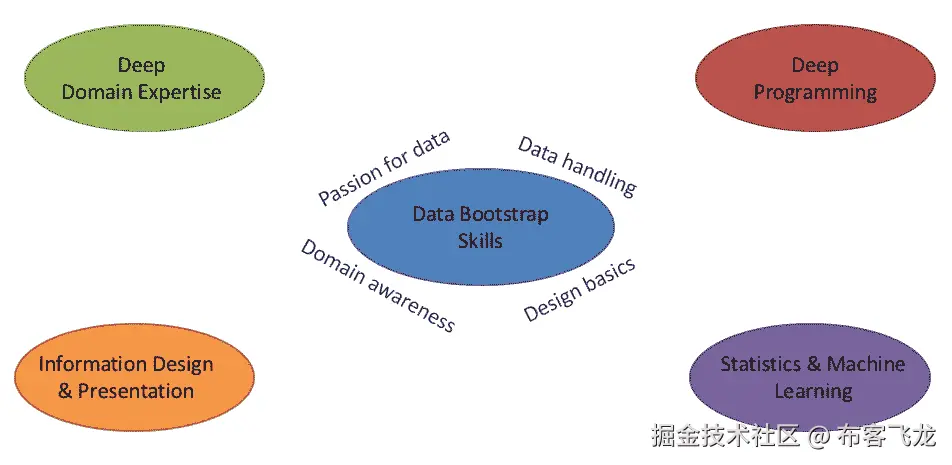 Deep
Domain Expertise

Deep
Programming

Passion for data

Data handling

Data Bootstrap
Skills

Domain awareness

Design basics

Information Design
& Presentation

Statistics & Machine
Learning

掘金技术社区 @ 布客飞龙